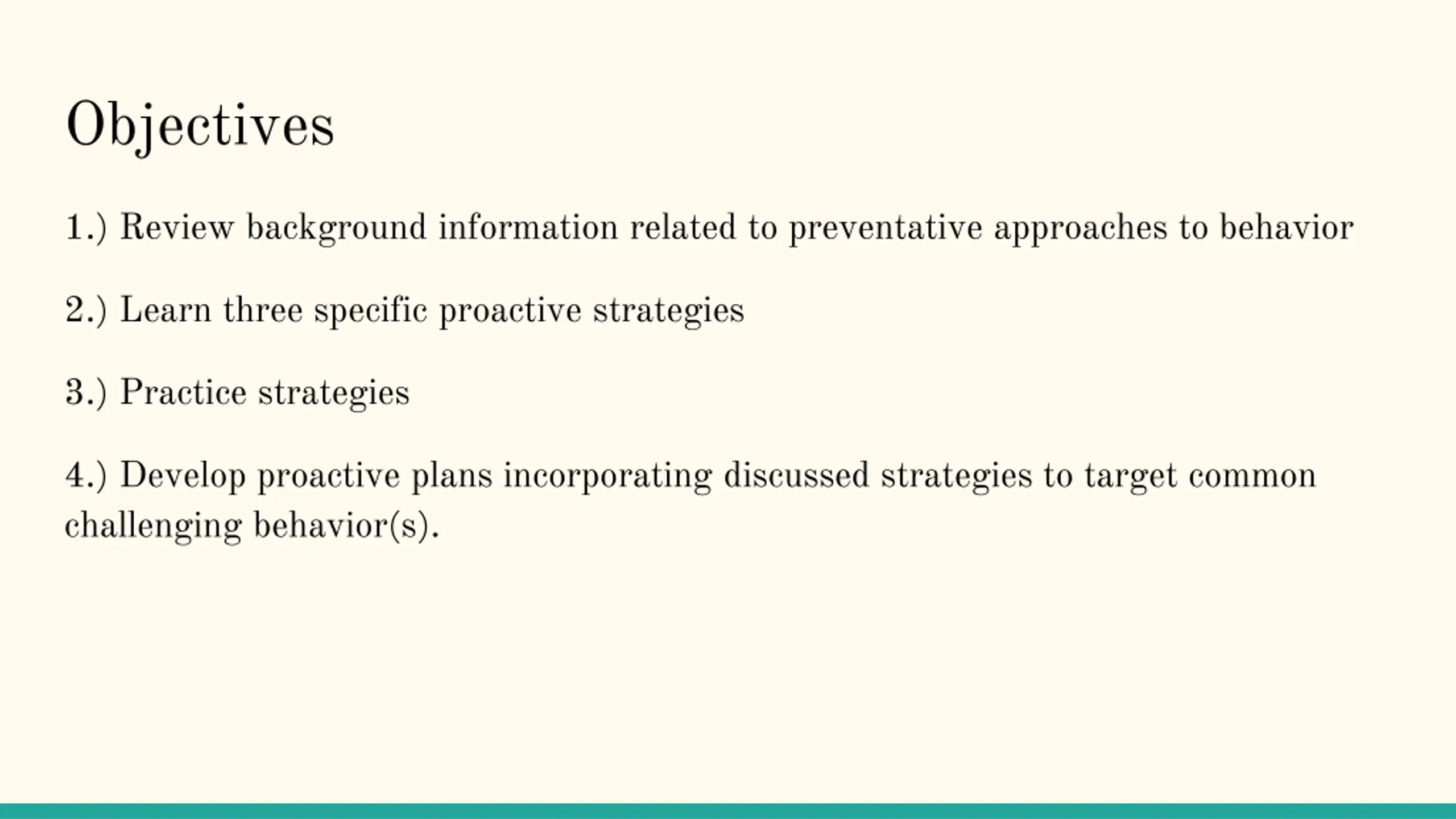 Objectives

1.) Review background information related to preventative approaches to behavior

2.) Learn three specific proactive strategies

3.) Practice strategies

4.) Develop proactive plans incorporating discussed strategies to target common challenging behavior(s).